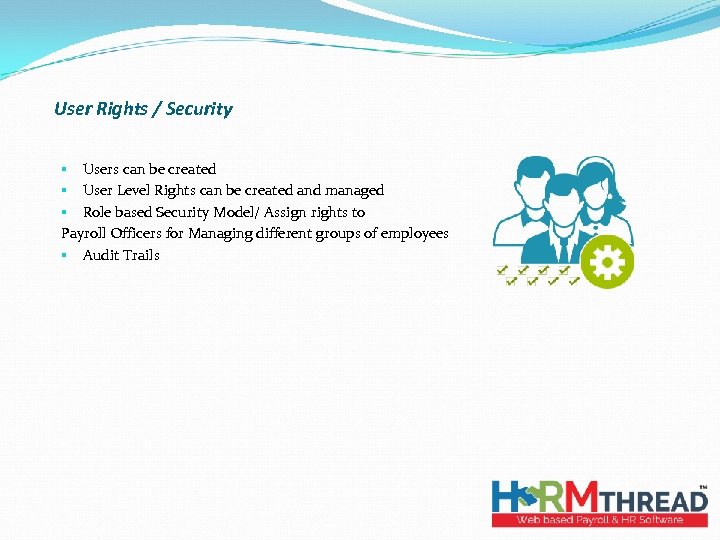 User Rights / Security

- Users can be created
- User Level Rights can be created and managed
- Role based Security Model/ Assign rights to Payroll Officers for Managing different groups of employees
- Audit Trails

HRMTHREAD™
Web based Payroll & HR Software